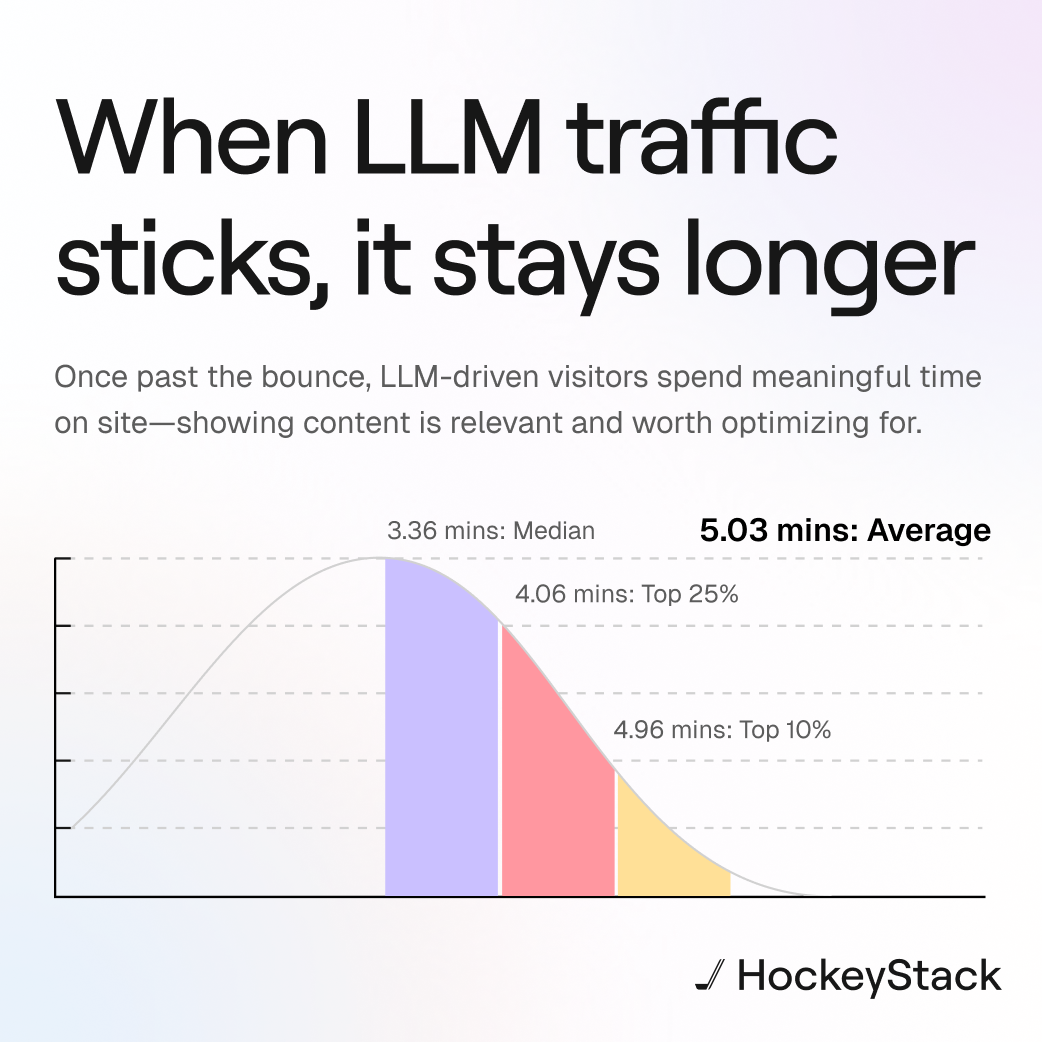 When LLM traffic sticks, it stays longer

Once past the bounce, LLM-driven visitors spend meaningful time on site—showing content is relevant and worth optimizing for.

3.36 mins: Median

5.03 mins: Average

4.06 mins: Top 25%

4.96 mins: Top 10%

HockeyStack